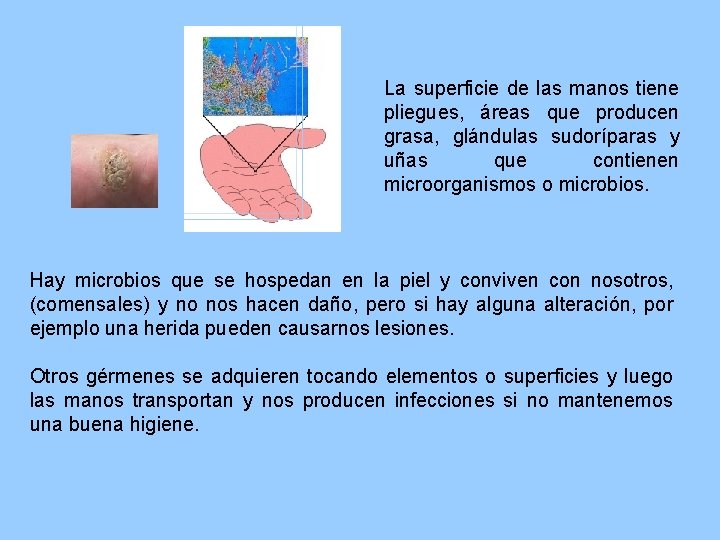 La superficie de las manos tiene pliegues, áreas que producen grasa, glándulas sudoríparas y uñas que contienen microorganismos o microbios.

Hay microbios que se hospedan en la piel y conviven con nosotros, (comensales) y no nos hacen daño, pero si hay alguna alteración, por ejemplo una herida pueden causarnos lesiones.

Otros gérmenes se adquieren tocando elementos o superficies y luego las manos transportan y nos producen infecciones si no mantenemos una buena higiene.